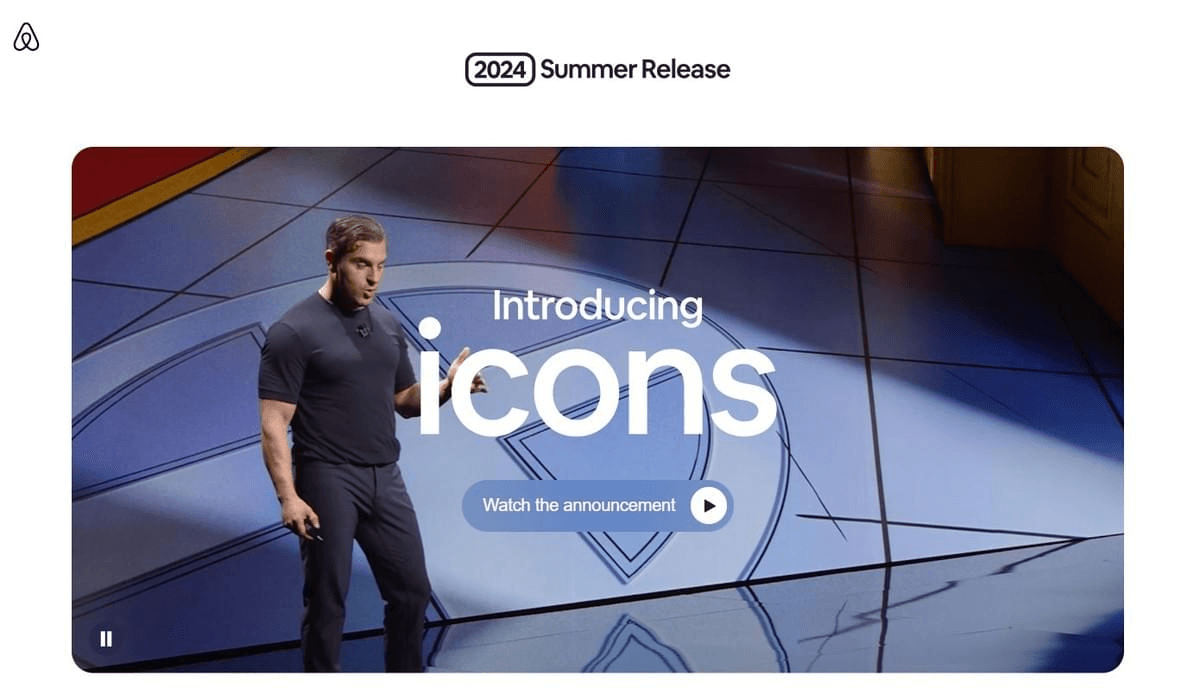 2024 Summer Release

Introducing
icons

Watch the announcement